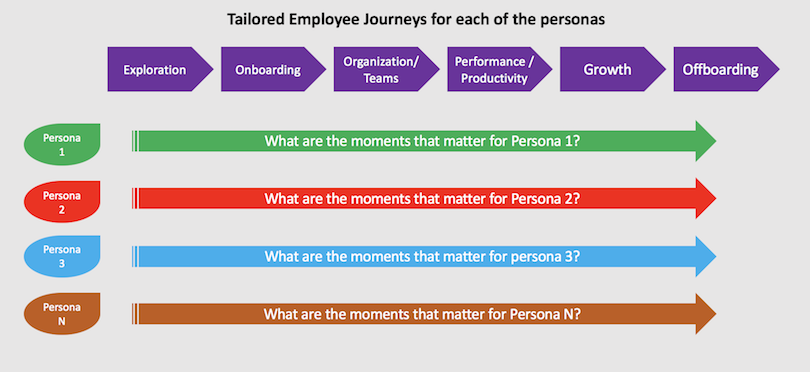 Tailored Employee Journeys for each of the personas

Exploration

Onboarding

Organization/ Teams

Performance / Productivity

Growth

Offboarding

Persona 1

What are the moments that matter for Persona 1?

Persona 2

What are the moments that matter for Persona 2?

Persona 3

What are the moments that matter for persona 3?

Persona N

What are the moments that matter for Persona N?